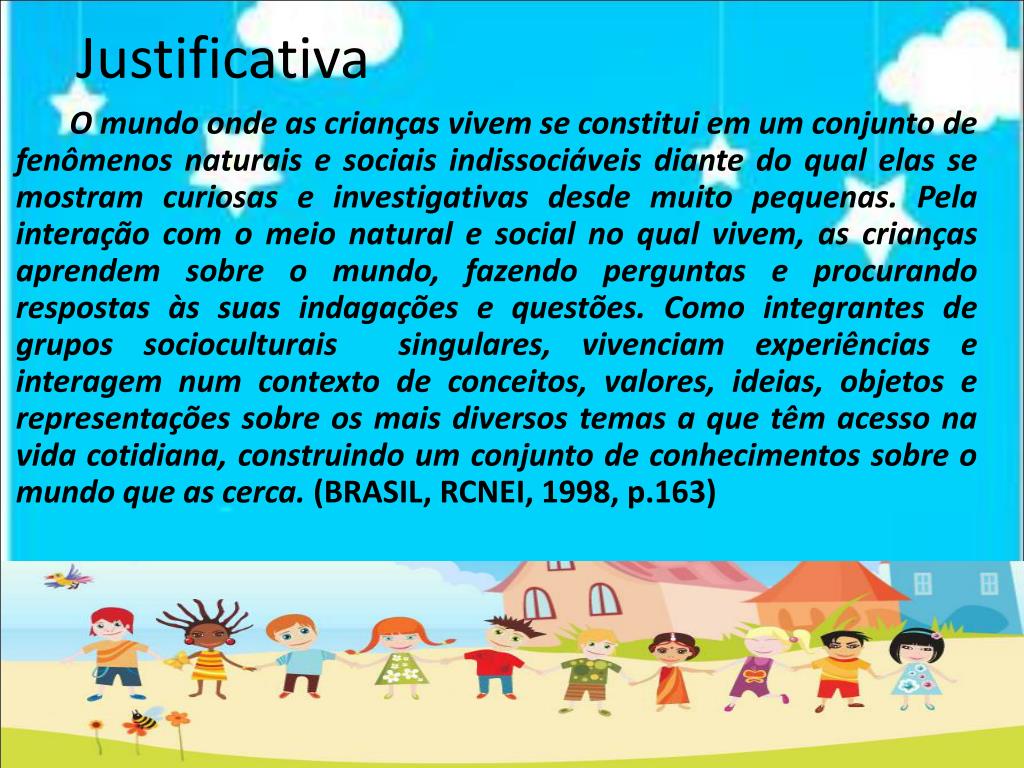 Justificativa

O mundo onde as crianças vivem se constitui em um conjunto de fenômenos naturais e sociais indissociáveis diante do qual elas se mostram curiosas e investigativas desde muito pequenas. Pela interação com o meio natural e social no qual vivem, as crianças aprendem sobre o mundo, fazendo perguntas e procurando respostas às suas indagações e questões. Como integrantes de grupos socioculturais singulares, vivenciam experiências e interagem num contexto de conceitos, valores, ideias, objetos e representações sobre os mais diversos temas a que têm acesso na vida cotidiana, construindo um conjunto de conhecimentos sobre o mundo que as cerca. (BRASIL, RCNEI, 1998, p.163)